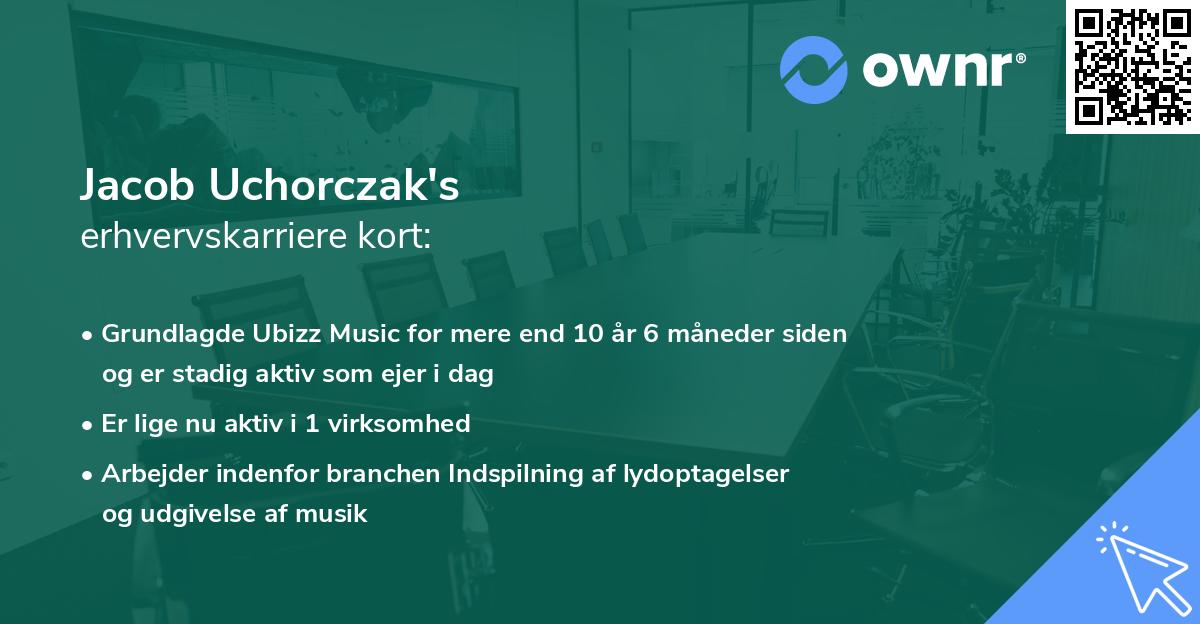 ownr®

Jacob Uchorczak's
erhvervskarriere kort:

• Grundlagde Ubizz Music for mere end 10 år 6 måneder siden og er stadig aktiv som ejer i dag
• Er lige nu aktiv i 1 virksomhed
• Arbejder indenfor branchen Indspilning af lydoptagelser og udgivelse af musik